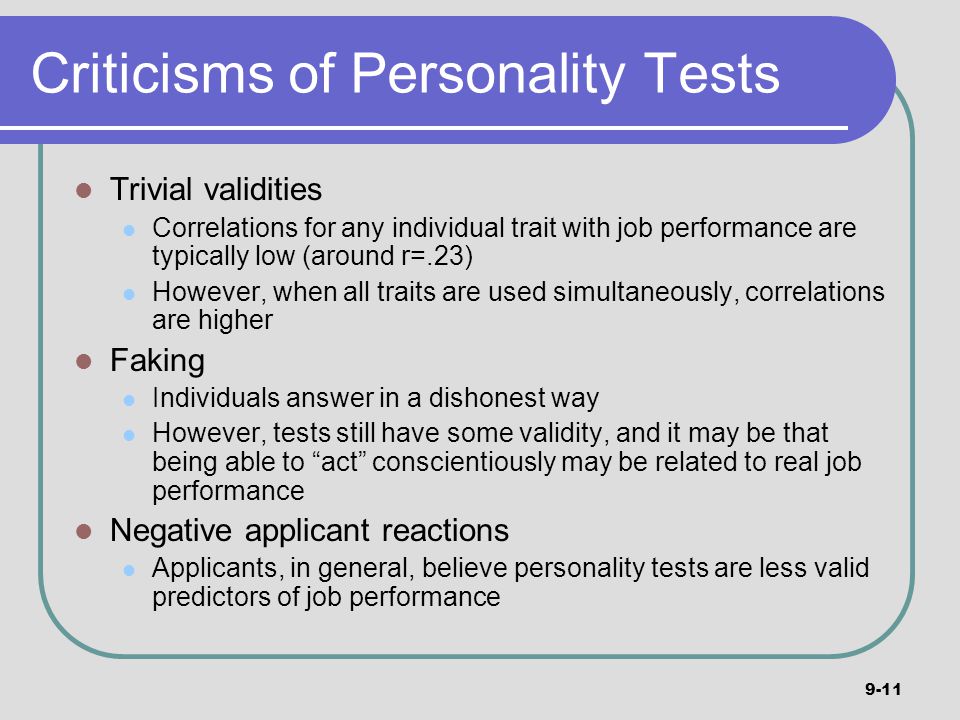 Criticisms of Personality Tests

- Trivial validities
  - Correlations for any individual trait with job performance are typically low (around r=.23)
  - However, when all traits are used simultaneously, correlations are higher
- Faking
  - Individuals answer in a dishonest way
  - However, tests still have some validity, and it may be that being able to “act” conscientiously may be related to real job performance
- Negative applicant reactions
  - Applicants, in general, believe personality tests are less valid predictors of job performance

9-11